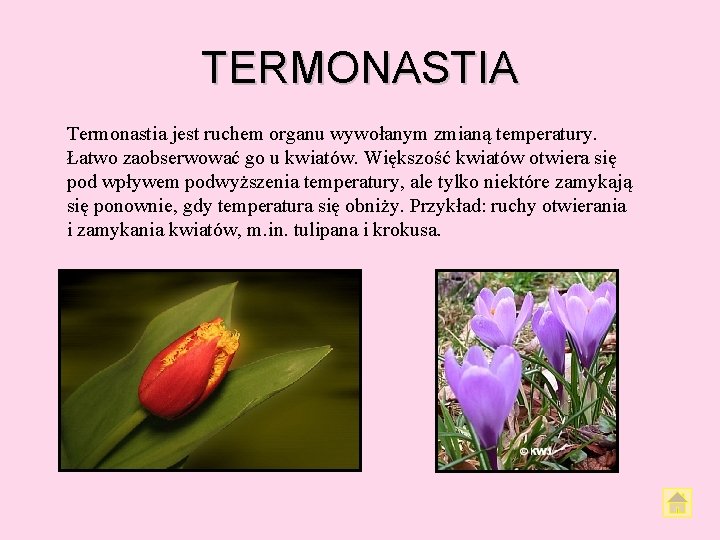 TERMONASTIA

Termonastia jest ruchem organu wywołanym zmianą temperatury. Łatwo zaobserwować go u kwiatów. Większość kwiatów otwiera się pod wpływem podwyższenia temperatury, ale tylko niektóre zamykają się ponownie, gdy temperatura się obniży. Przykład: ruchy otwierania i zamykania kwiatów, m.in. tulipana i krokusa.

© KWJ